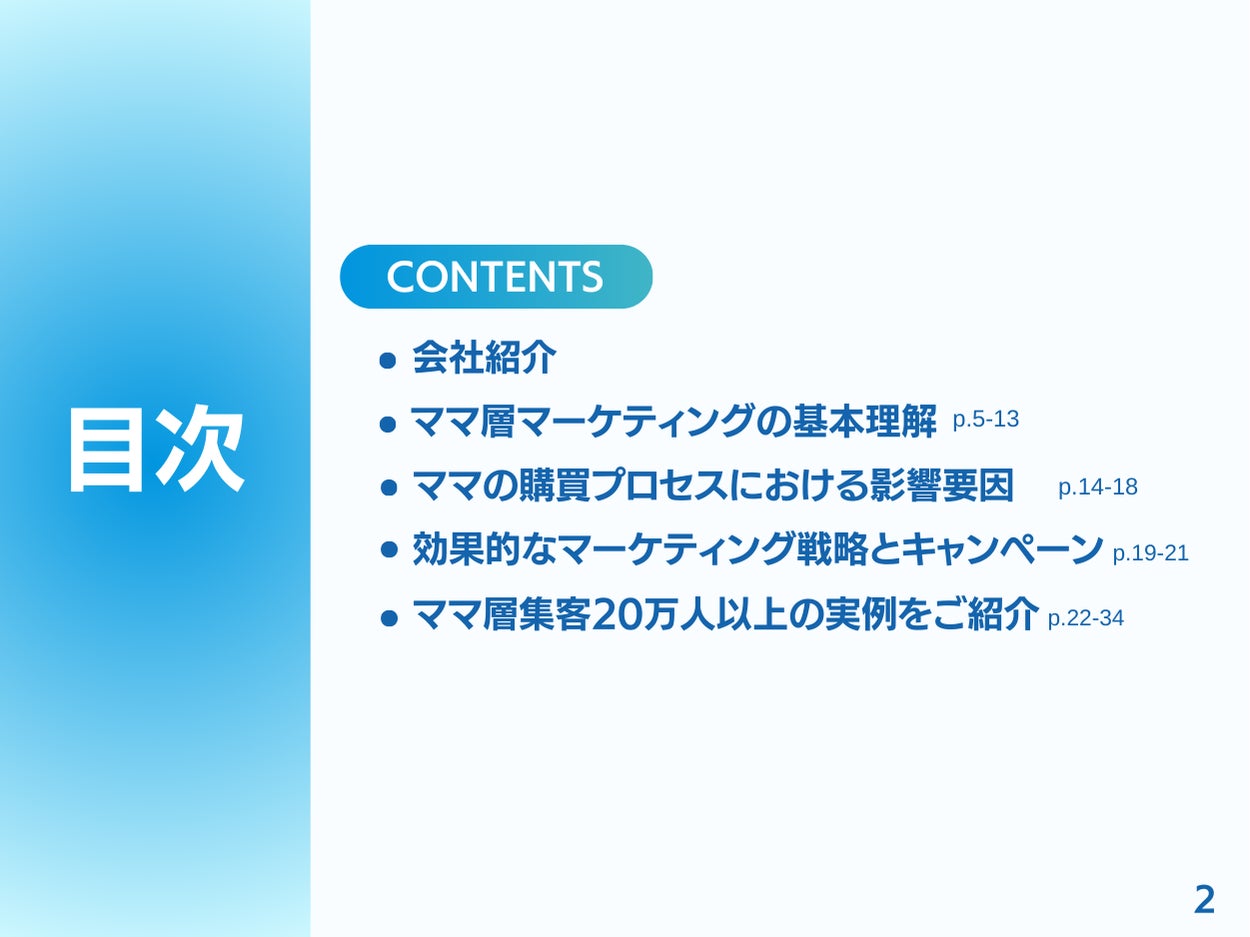 目次

CONTENTS

- 会社紹介
- ママ層マーケティングの基本理解 p.5-13
- ママの購買プロセスにおける影響要因 p.14-18
- 効果的なマーケティング戦略とキャンペーン p.19-21
- ママ層集客20万人以上の実例をご紹介 p.22-34

2